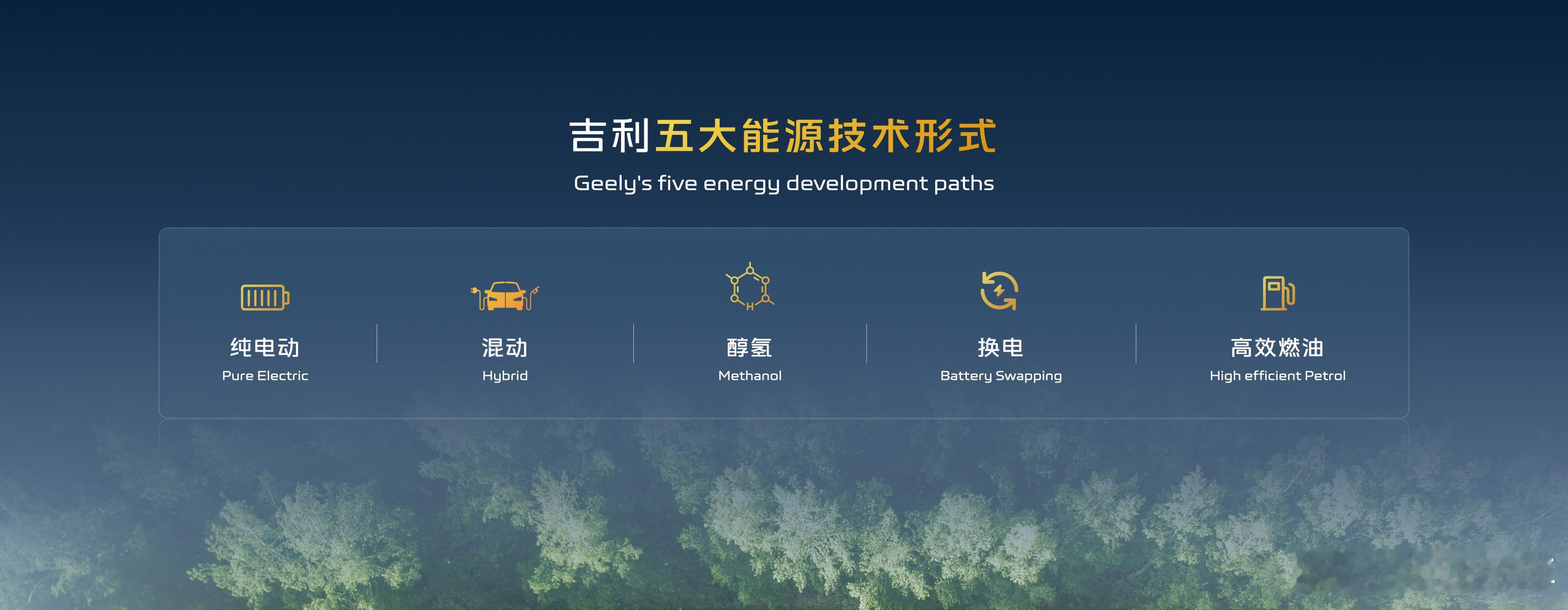 吉利五大能源技术形式
Geely's five energy development paths

纯电动
Pure Electric

混动
Hybrid

H

醇氢
Methanol

换电
Battery Swapping

高效燃油
High efficient Petrol